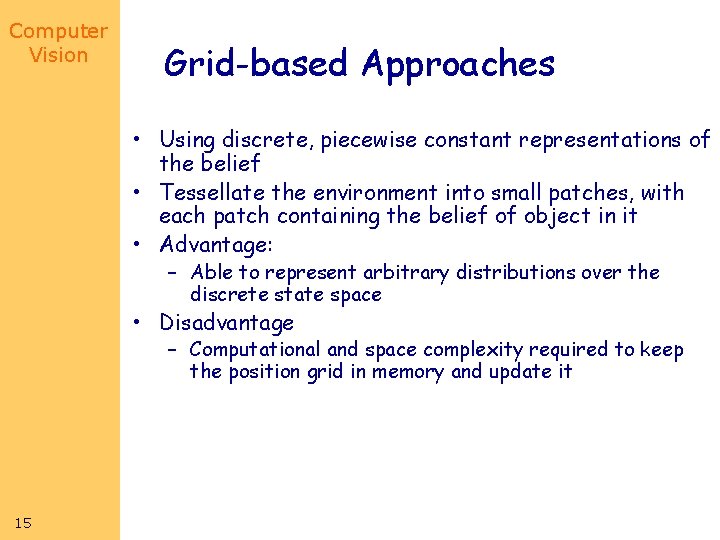 Computer Vision

Grid-based Approaches

• Using discrete, piecewise constant representations of the belief
• Tessellate the environment into small patches, with each patch containing the belief of object in it
• Advantage:
– Able to represent arbitrary distributions over the discrete state space
• Disadvantage
– Computational and space complexity required to keep the position grid in memory and update it

15